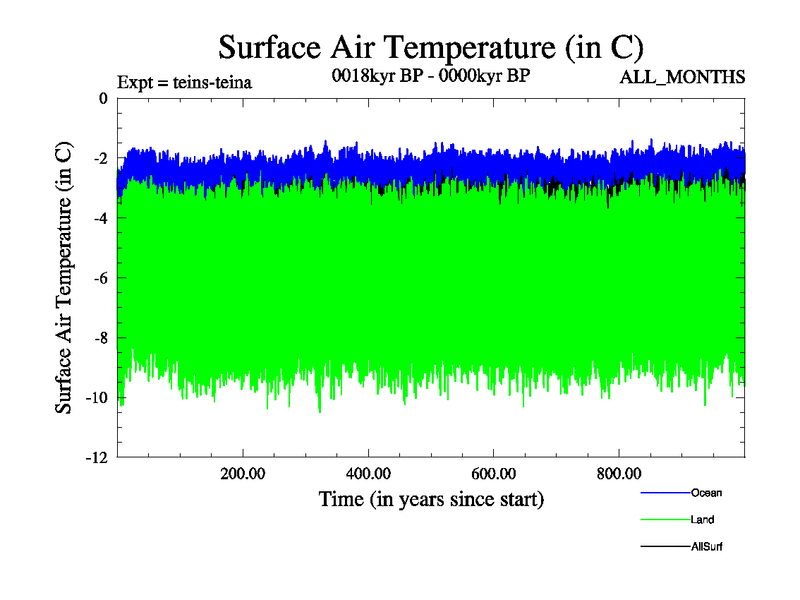 Surface Air Temperature (in C)
Expt = teins-teina
0018kyr BP - 0000kyr BP
ALL_MONTHS

Surface Air Temperature (in C)
0
-2
-4
-6
-8
-10
-12

200.00
400.00
600.00
800.00
Time (in years since start)

Ocean
Land
AllSurf